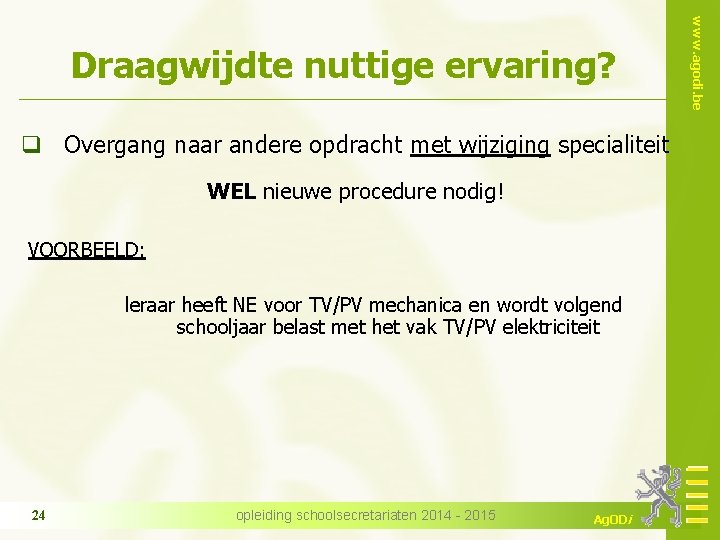 Draagwijdte nuttige ervaring?

www.agodi.be

❑ Overgang naar andere opdracht met wijziging specialiteit

WEL nieuwe procedure nodig!

VOORBEELD:

leraar heeft NE voor TV/PV mechanica en wordt volgend schooljaar belast met het vak TV/PV elektriciteit

24

opleiding schoolsecretariaten 2014 - 2015

AgODi